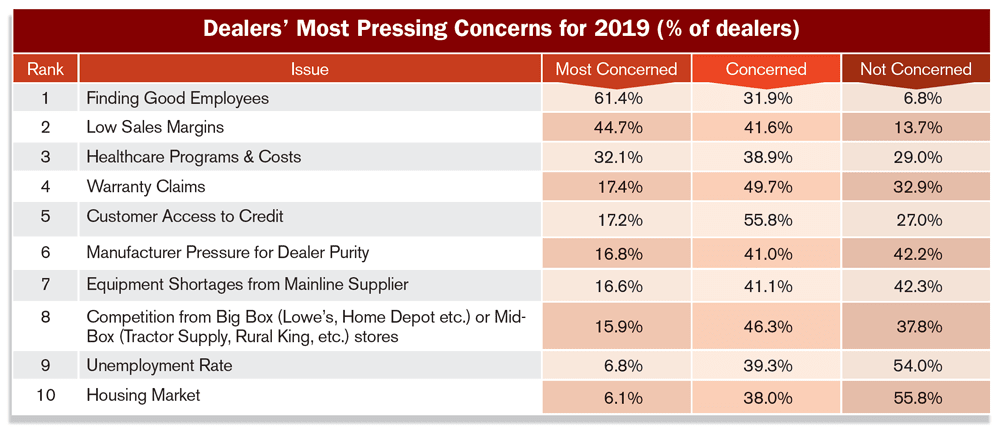 Dealers' Most Pressing Concerns for 2019 (% of dealers)

| Rank | Issue | Most Concerned | Concerned | Not Concerned |
|---|---|---|---|---|
| 1 | Finding Good Employees | 61.4% | 31.9% | 6.8% |
| 2 | Low Sales Margins | 44.7% | 41.6% | 13.7% |
| 3 | Healthcare Programs & Costs | 32.1% | 38.9% | 29.0% |
| 4 | Warranty Claims | 17.4% | 49.7% | 32.9% |
| 5 | Customer Access to Credit | 17.2% | 55.8% | 27.0% |
| 6 | Manufacturer Pressure for Dealer Purity | 16.8% | 41.0% | 42.2% |
| 7 | Equipment Shortages from Mainline Supplier | 16.6% | 41.1% | 42.3% |
| 8 | Competition from Big Box (Lowe's, Home Depot etc.) or Mid-Box (Tractor Supply, Rural King, etc.) stores | 15.9% | 46.3% | 37.8% |
| 9 | Unemployment Rate | 6.8% | 39.3% | 54.0% |
| 10 | Housing Market | 6.1% | 38.0% | 55.8% |